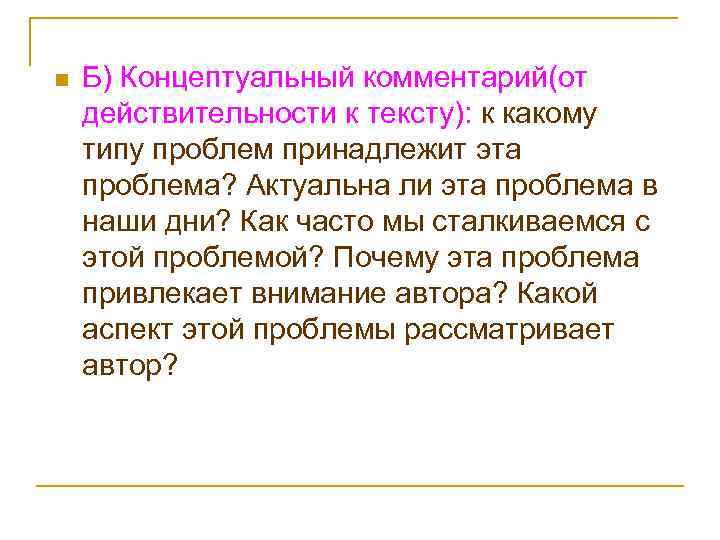 Б) Концептуальный комментарий(от действительности к тексту): к какому типу проблем принадлежит эта проблема? Актуальна ли эта проблема в наши дни? Как часто мы сталкиваемся с этой проблемой? Почему эта проблема привлекает внимание автора? Какой аспект этой проблемы рассматривает автор?